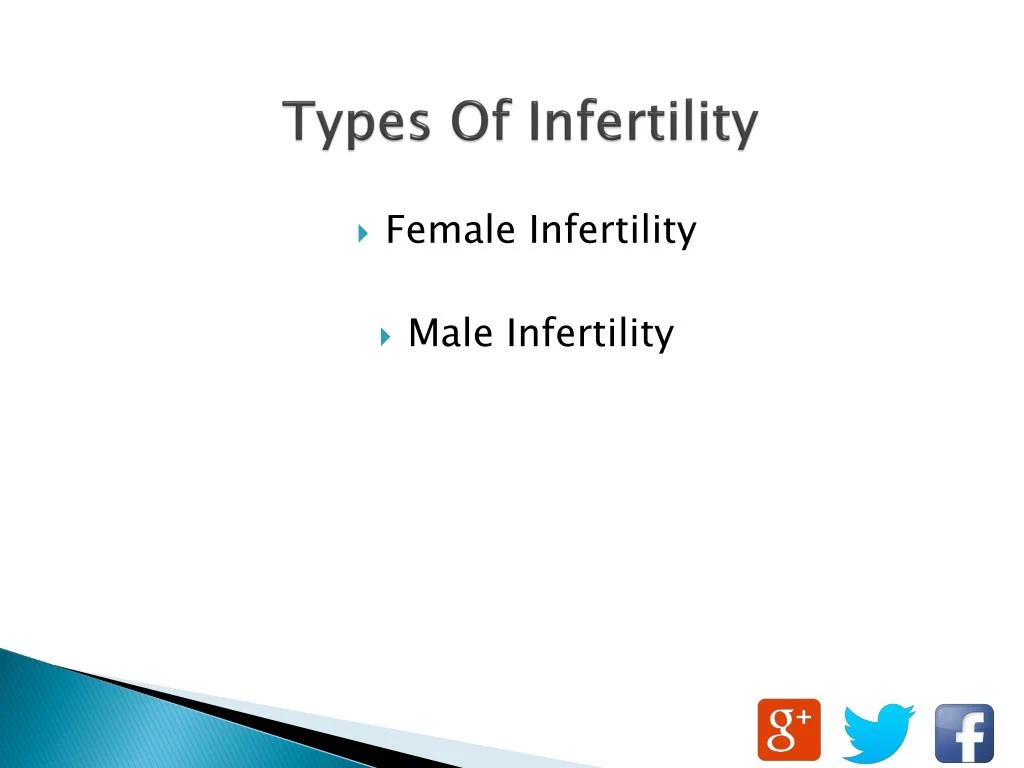 Types Of Infertility

Female Infertility

Male Infertility

g+

f